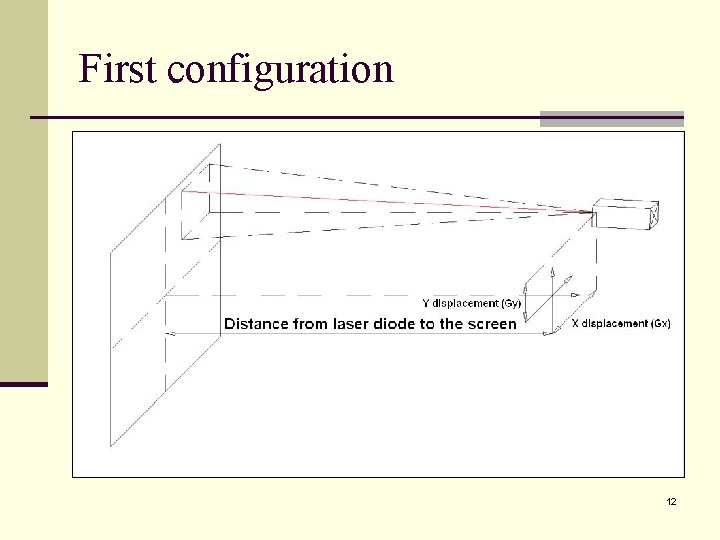 First configuration

Y displacement (Gy)

Distance from laser diode to the screen

X displacement (Gx)

12